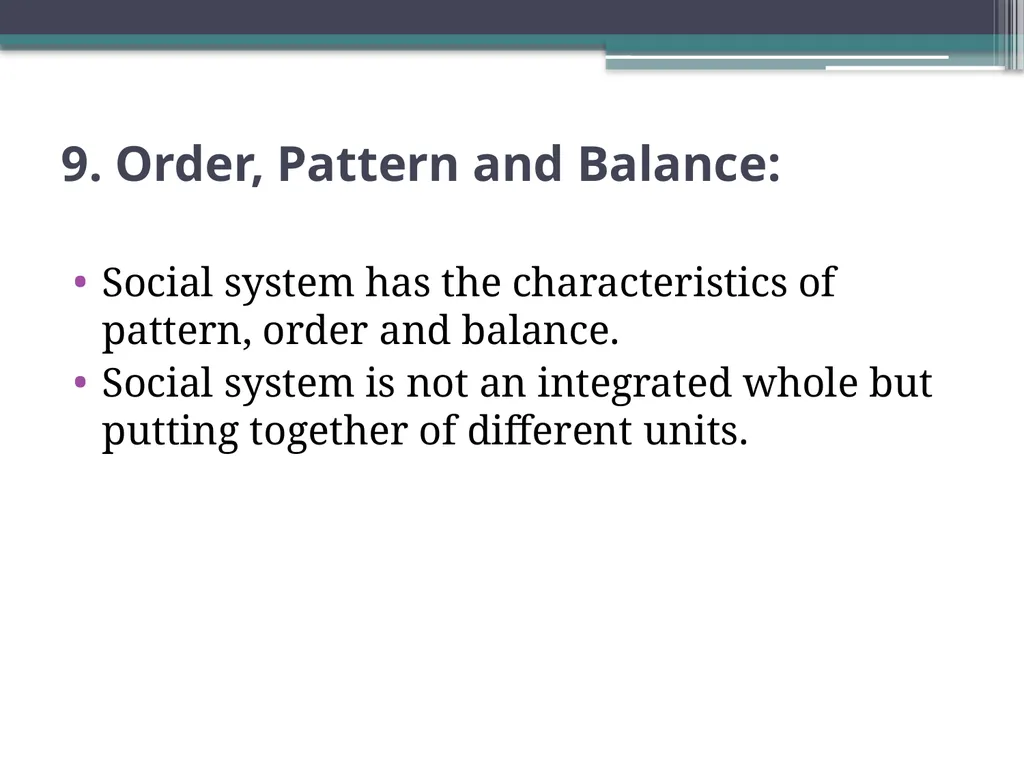 9. Order, Pattern and Balance:

• Social system has the characteristics of pattern, order and balance.
• Social system is not an integrated whole but putting together of different units.